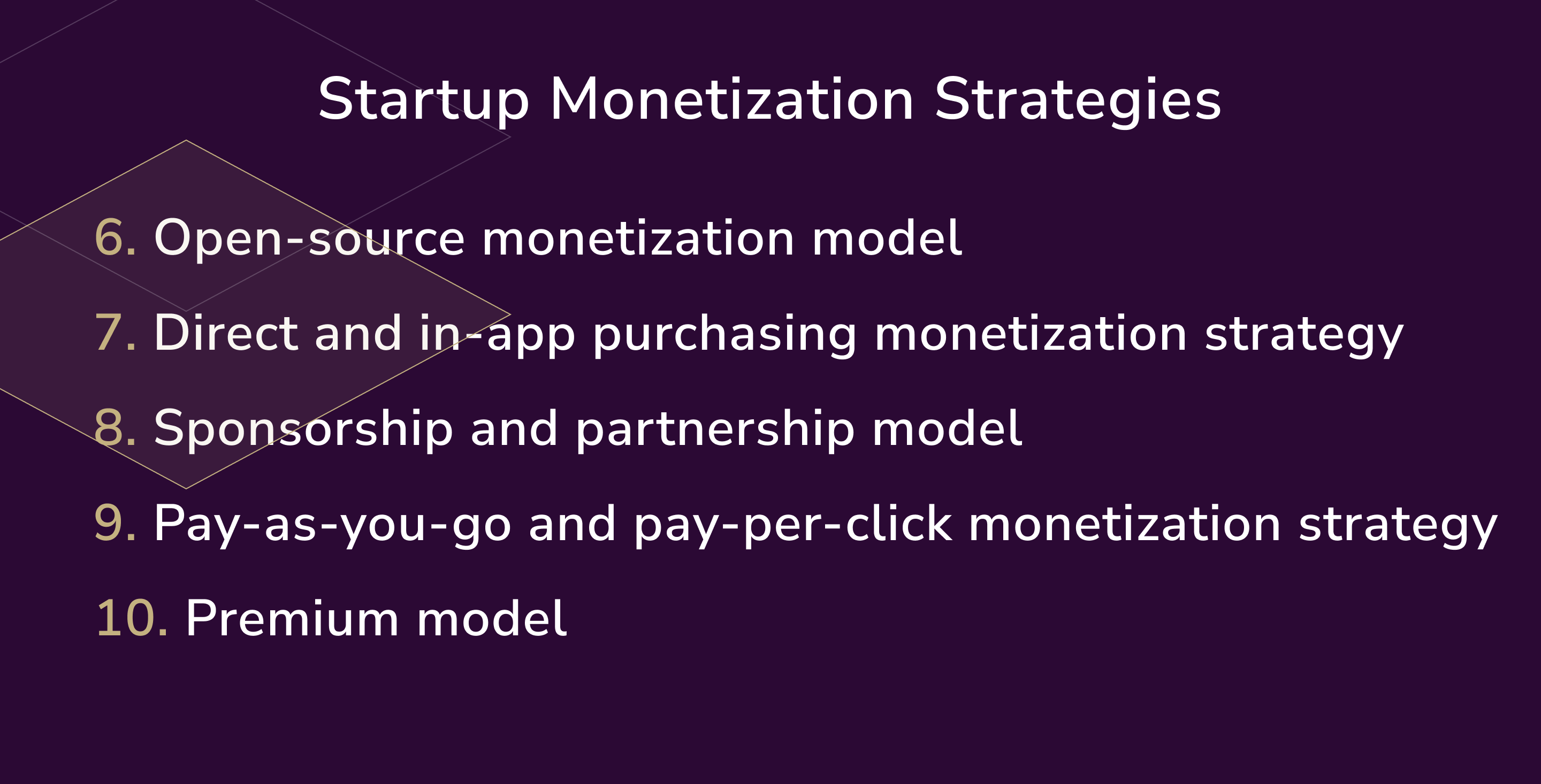 Startup Monetization Strategies

6. Open-source monetization model

7. Direct and in-app purchasing monetization strategy

8. Sponsorship and partnership model

9. Pay-as-you-go and pay-per-click monetization strategy

10. Premium model